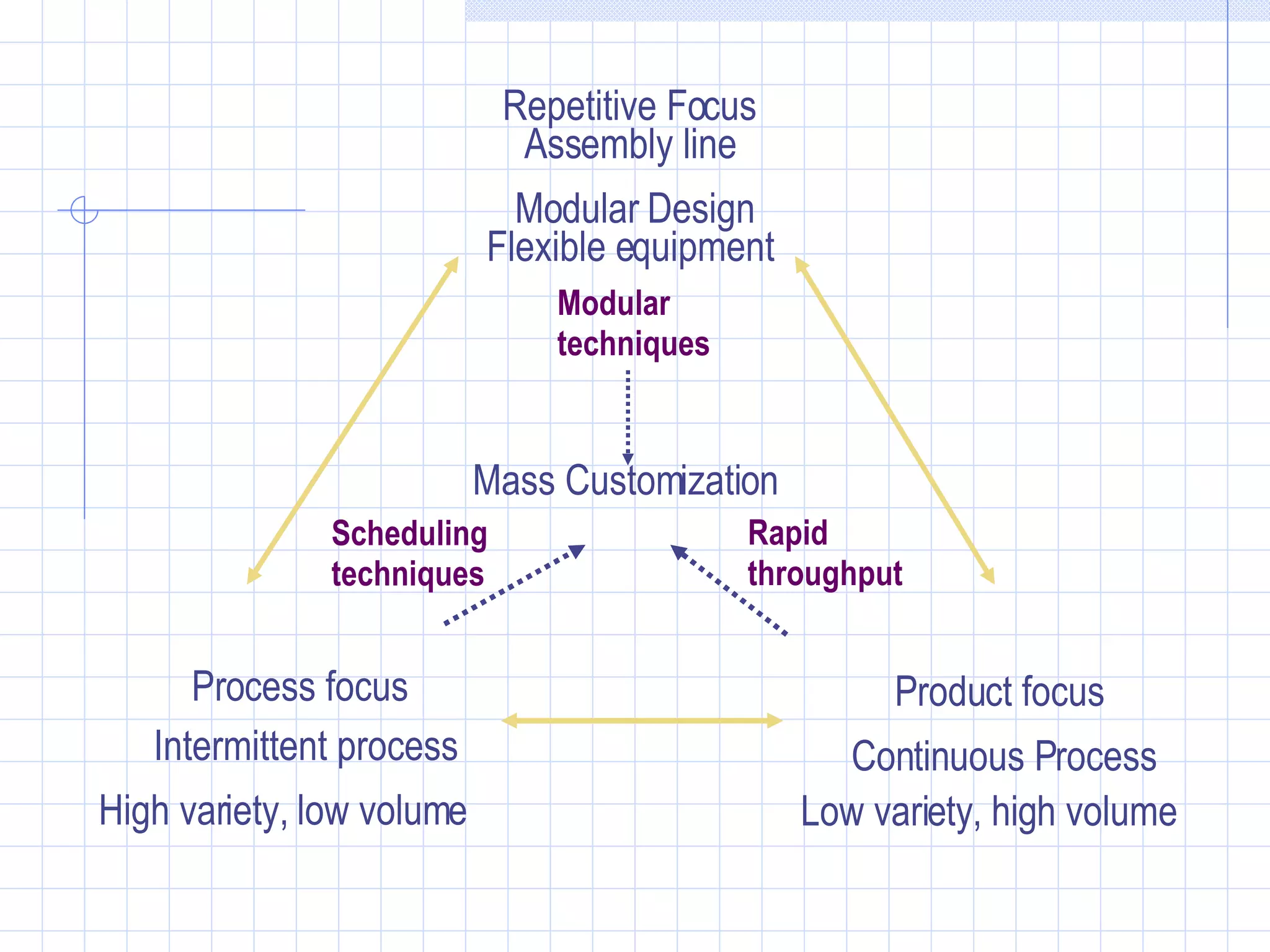 Repetitive Focus
Assembly line

Modular Design
Flexible equipment

Modular techniques

Mass Customization

Scheduling techniques

Rapid throughput

Process focus

Intermittent process

High variety, low volume

Product focus

Continuous Process

Low variety, high volume